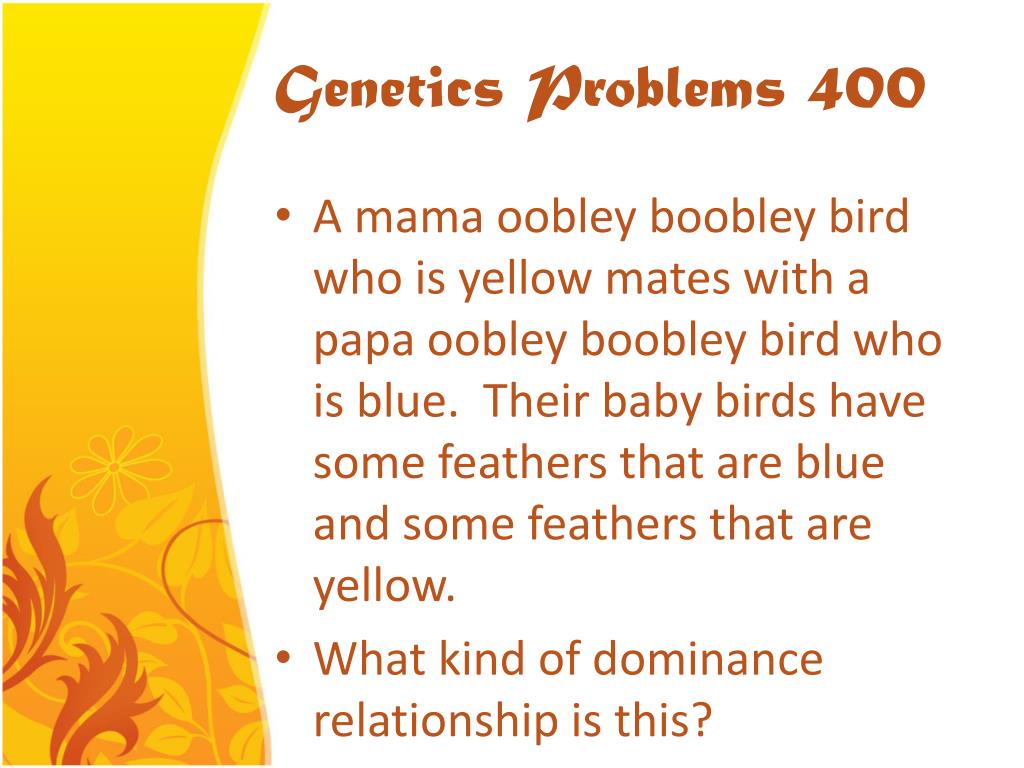 Genetics Problems 400

• A mama oobley boobley bird who is yellow mates with a papa oobley boobley bird who is blue.  Their baby birds have some feathers that are blue and some feathers that are yellow.

• What kind of dominance relationship is this?